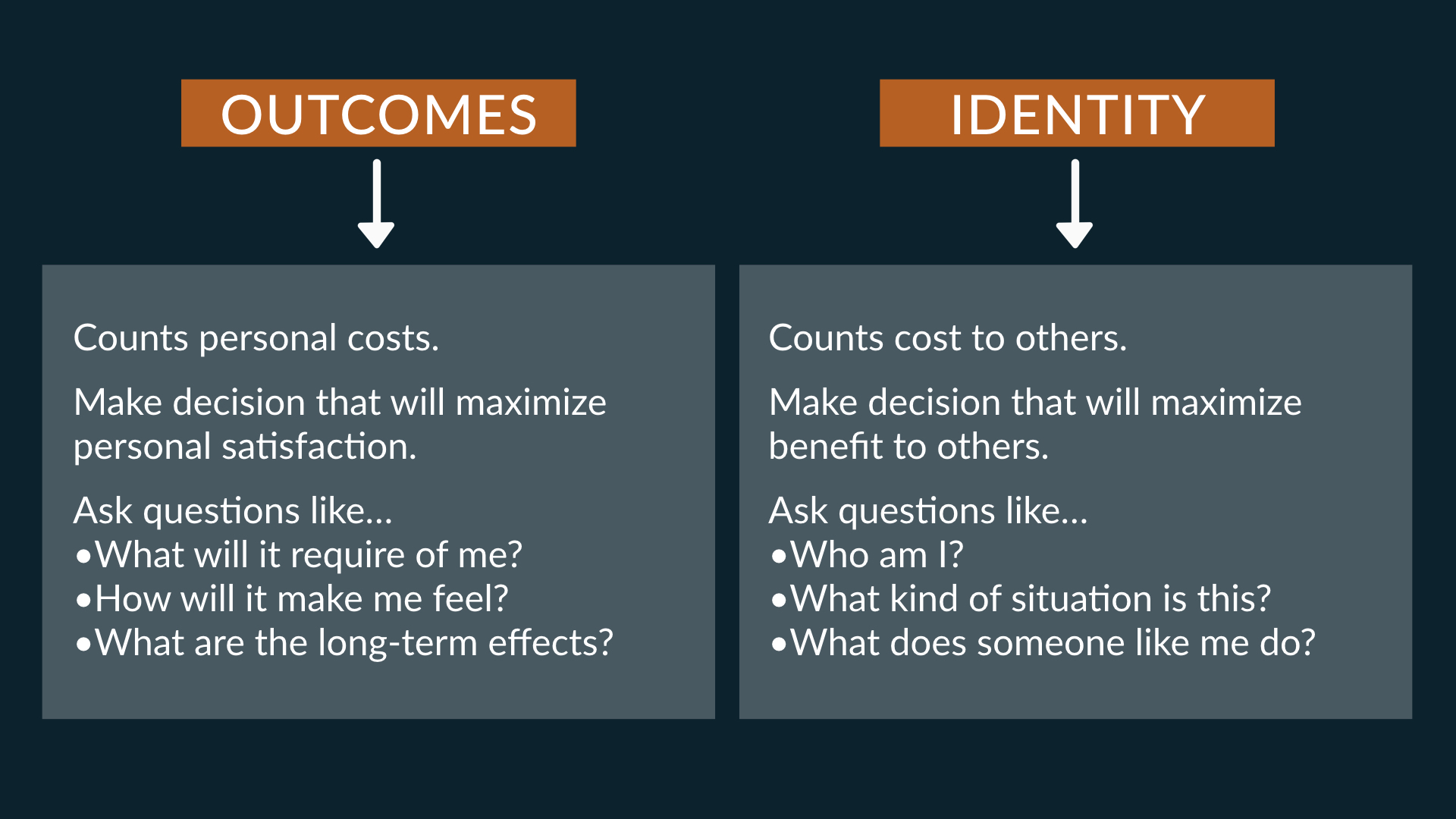 OUTCOMES

Counts personal costs.

Make decision that will maximize personal satisfaction.

Ask questions like...
•What will it require of me?
•How will it make me feel?
•What are the long-term effects?

IDENTITY

Counts cost to others.

Make decision that will maximize benefit to others.

Ask questions like...
•Who am I?
•What kind of situation is this?
•What does someone like me do?